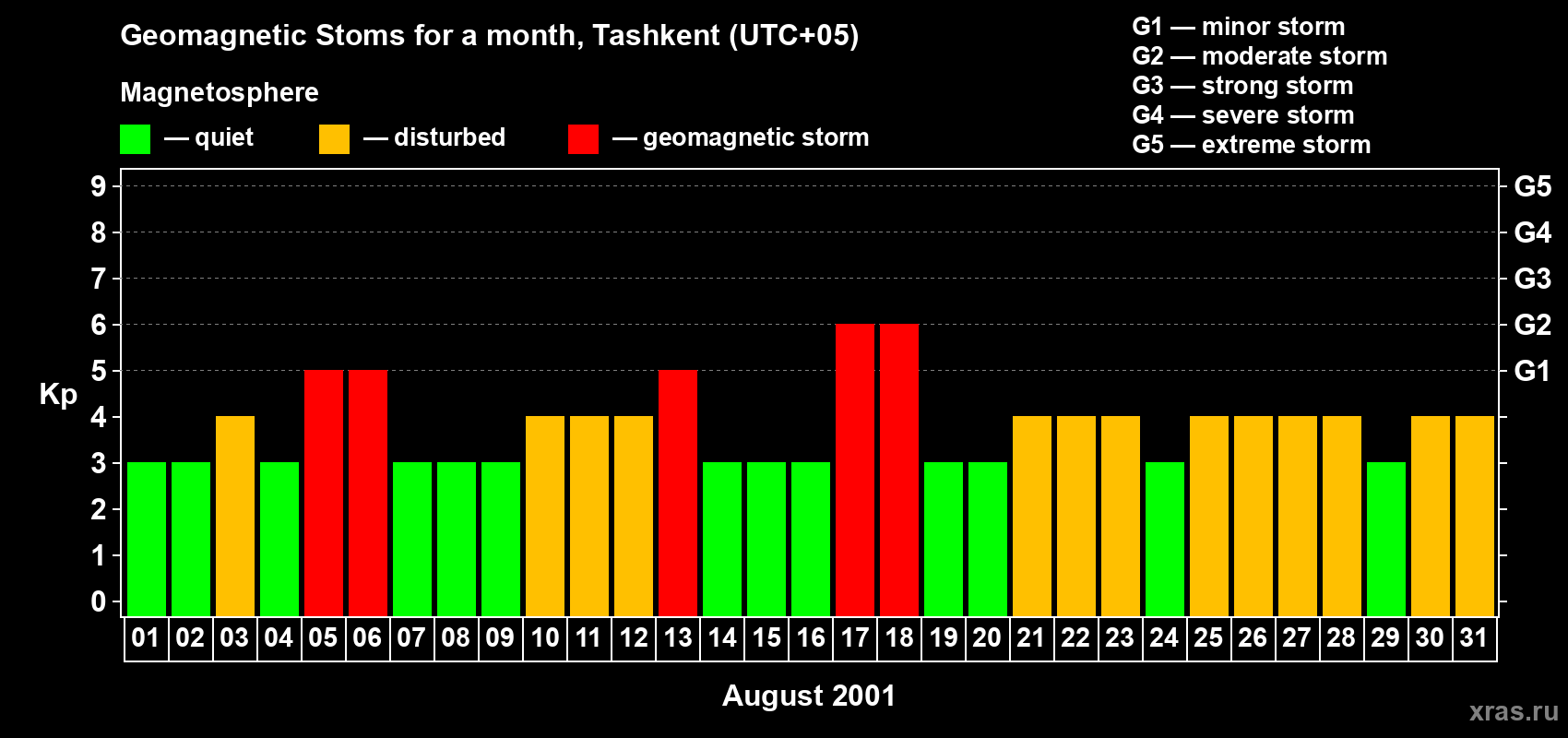 Geomagnetic Stoms for a month, Tashkent (UTC+05)

Magnetosphere

— quiet — disturbed — geomagnetic storm

G1 — minor storm
G2 — moderate storm
G3 — strong storm
G4 — severe storm
G5 — extreme storm

Kp

9 8 7 6 5 4 3 2 1 0

G5 G4 G3 G2 G1

01 02 03 04 05 06 07 08 09 10 11 12 13 14 15 16 17 18 19 20 21 22 23 24 25 26 27 28 29 30 31

August 2001

xras.ru